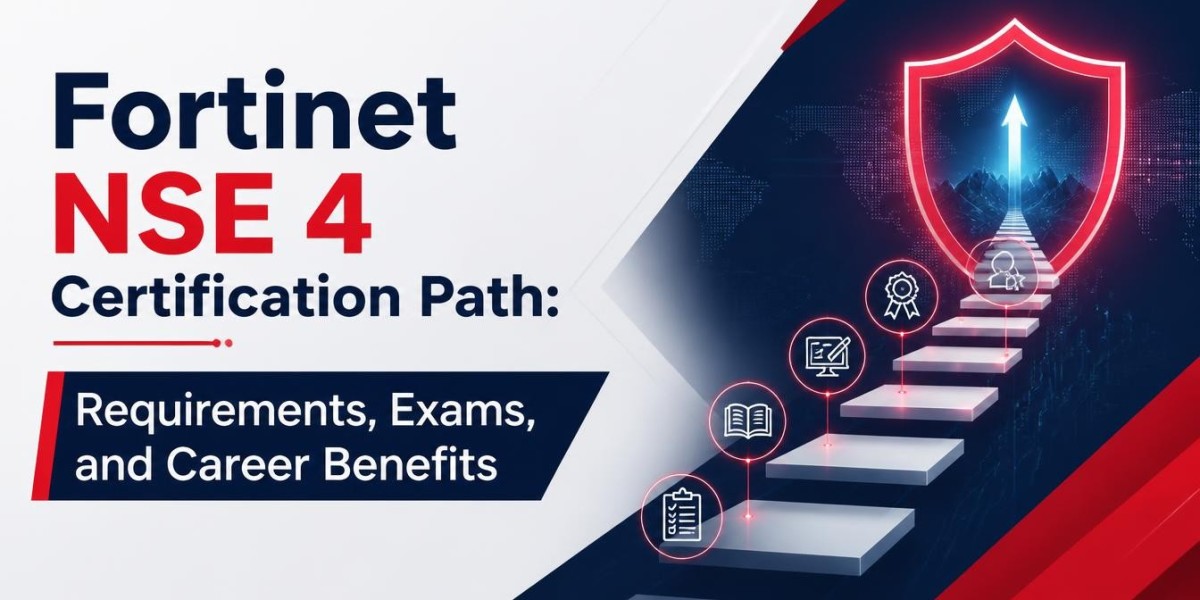 Fortinet
NSE 4
Certification Path:

Requirements, Exams, and Career Benefits